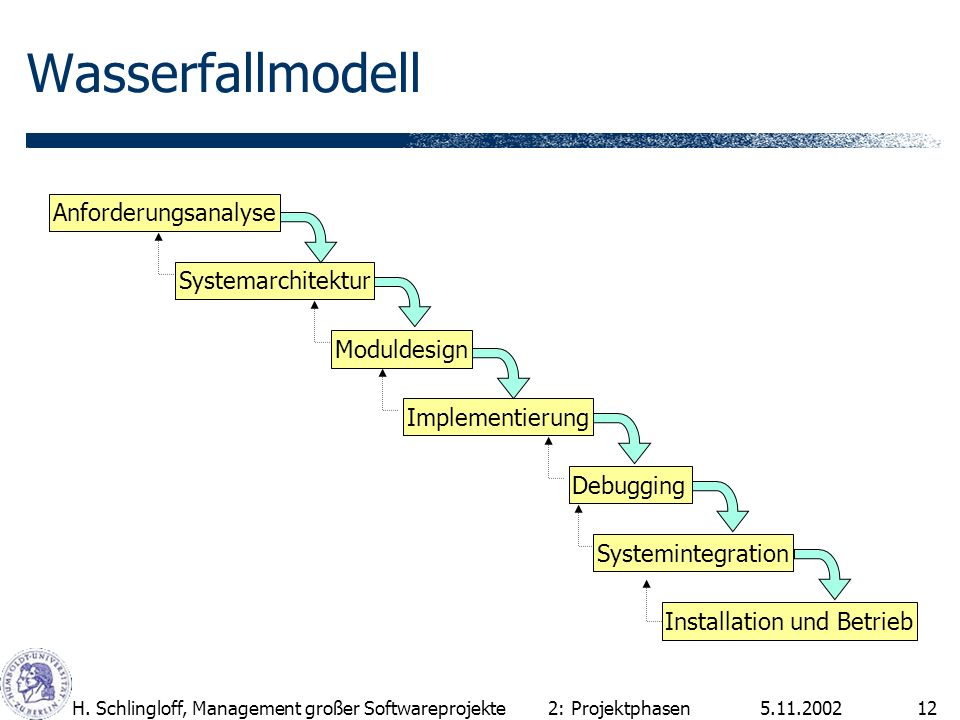 Wasserfallmodell

Anforderungsanalyse

Systemarchitektur

Moduldesign

Implementierung

Debugging

Systemintegration

Installation und Betrieb

HUMBOLDT-UNIVERSITÄT ZU BERLIN

H. Schlingloff, Management großer Softwareprojekte 2: Projektphasen 5.11.2002 12